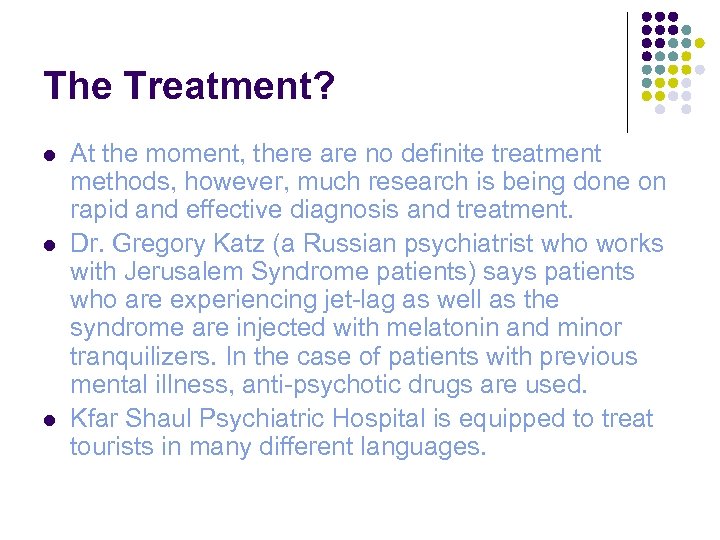 The Treatment?

- At the moment, there are no definite treatment methods, however, much research is being done on rapid and effective diagnosis and treatment.
- Dr. Gregory Katz (a Russian psychiatrist who works with Jerusalem Syndrome patients) says patients who are experiencing jet-lag as well as the syndrome are injected with melatonin and minor tranquilizers. In the case of patients with previous mental illness, anti-psychotic drugs are used.
- Kfar Shaul Psychiatric Hospital is equipped to treat tourists in many different languages.